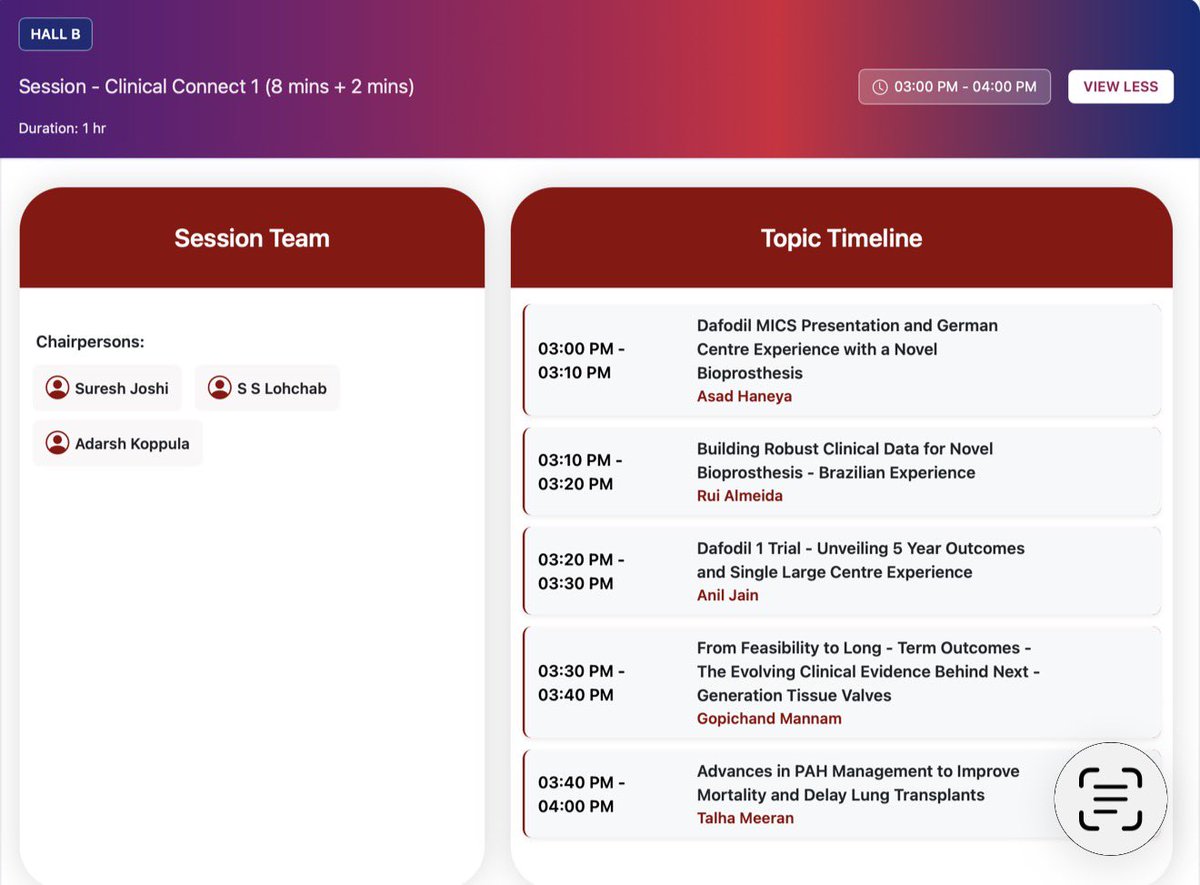 HALL B

Session - Clinical Connect 1 (8 mins + 2 mins)

03:00 PM - 04:00 PM

VIEW LESS

Duration: 1 hr

Session Team

Chairpersons:

Suresh Joshi

S S Lohchab

Adarsh Koppula

Topic Timeline

03:00 PM - 03:10 PM

Dafodil MICS Presentation and German Centre Experience with a Novel Bioprosthesis

Asad Haneya

03:10 PM - 03:20 PM

Building Robust Clinical Data for Novel Bioprosthesis - Brazilian Experience

Rui Almeida

03:20 PM - 03:30 PM

Dafodil 1 Trial - Unveiling 5 Year Outcomes and Single Large Centre Experience

Anil Jain

03:30 PM - 03:40 PM

From Feasibility to Long - Term Outcomes - The Evolving Clinical Evidence Behind Next - Generation Tissue Valves

Gopichand Mannam

03:40 PM - 04:00 PM

Advances in PAH Management to Improve Mortality and Delay Lung Transplants

Talha Meeran